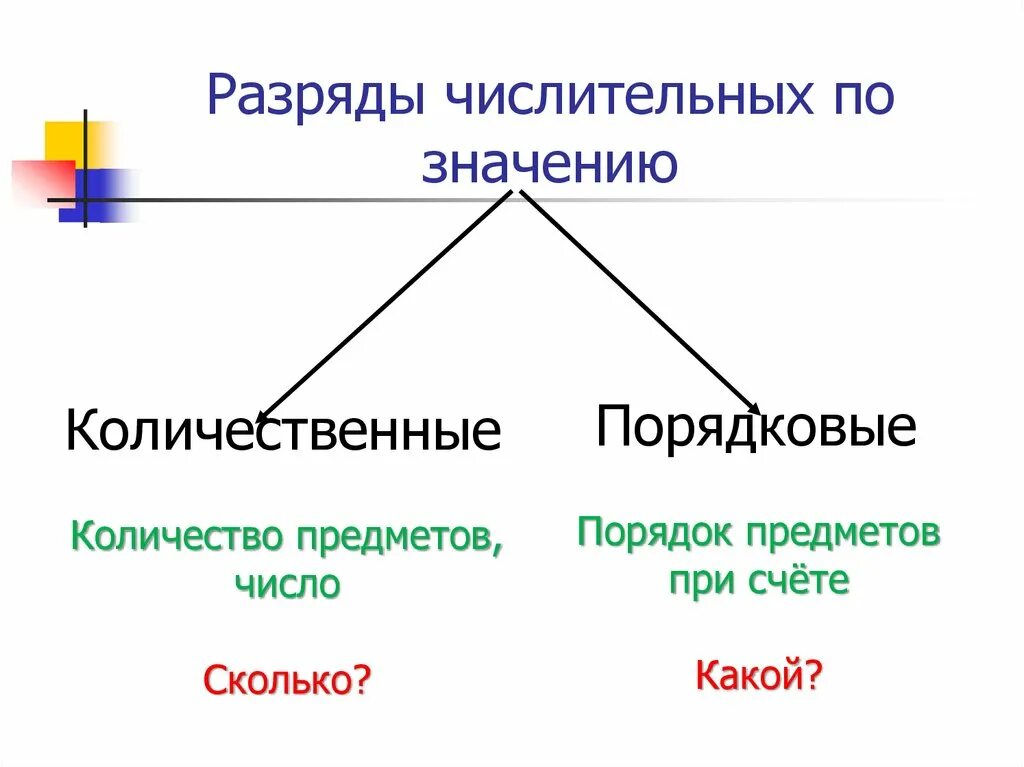 Разряды числительных по значению

Количественные

Количество предметов, число

Сколько?

Порядковые

Порядок предметов при счёте

Какой?